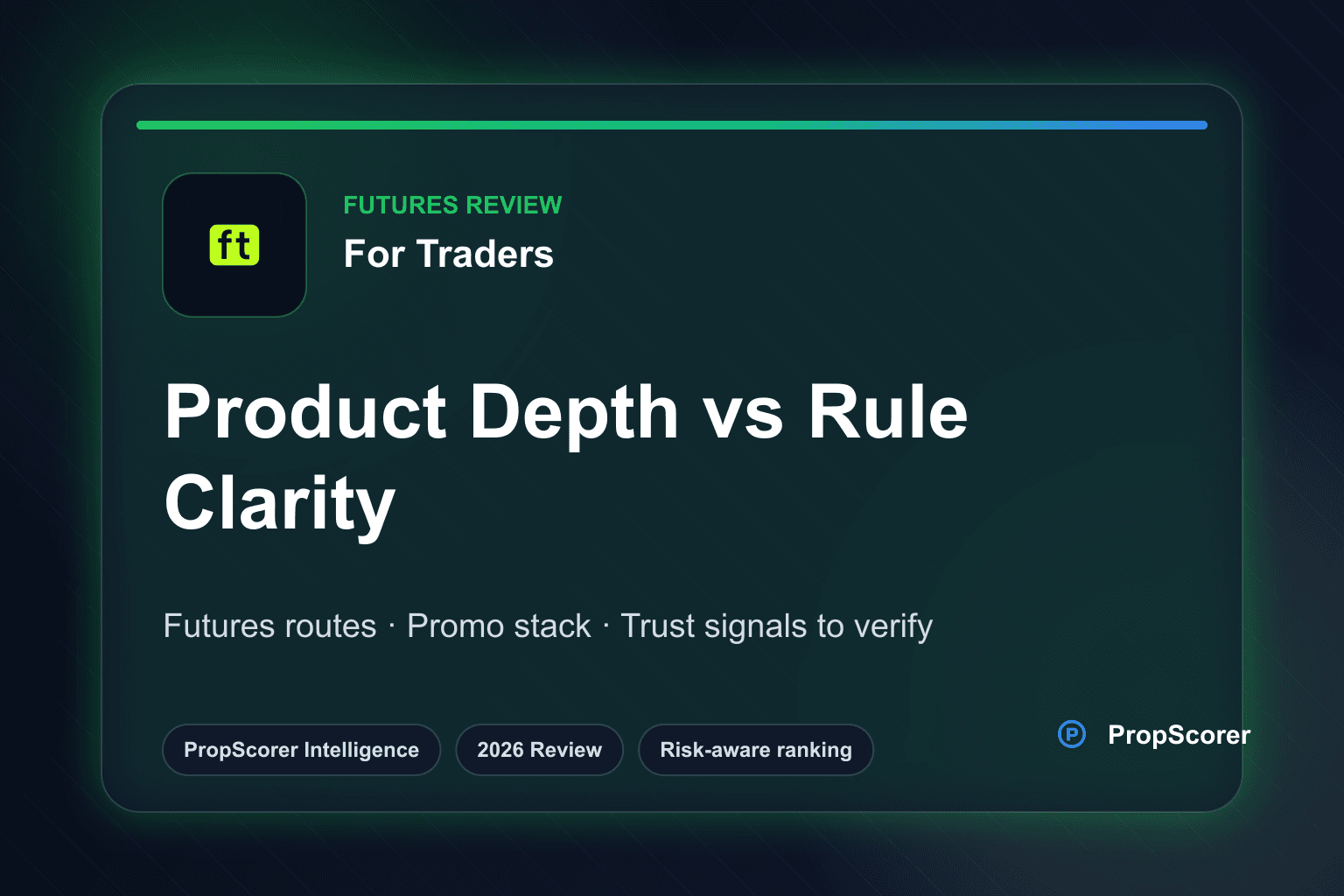 ft

FUTURES REVIEW
For Traders

Product Depth vs Rule Clarity

Futures routes · Promo stack · Trust signals to verify

PropScorer Intelligence
2026 Review
Risk-aware ranking

P PropScorer